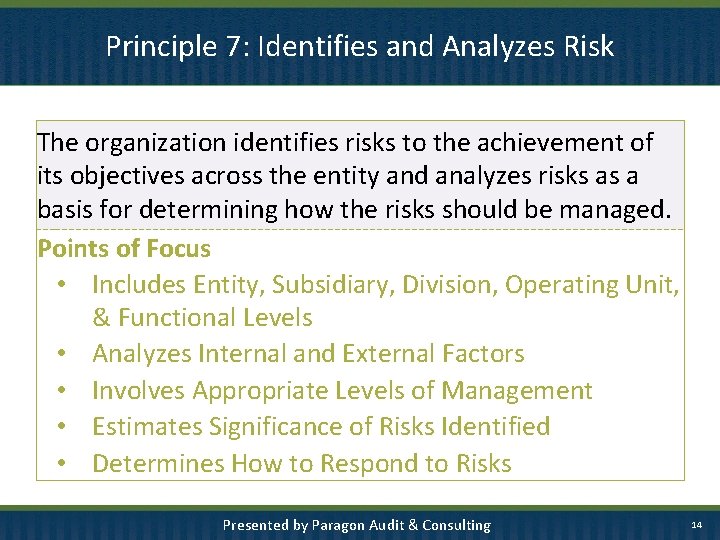 Principle 7: Identifies and Analyzes Risk

The organization identifies risks to the achievement of its objectives across the entity and analyzes risks as a basis for determining how the risks should be managed.

Points of Focus
• Includes Entity, Subsidiary, Division, Operating Unit, & Functional Levels
• Analyzes Internal and External Factors
• Involves Appropriate Levels of Management
• Estimates Significance of Risks Identified
• Determines How to Respond to Risks

Presented by Paragon Audit & Consulting

14